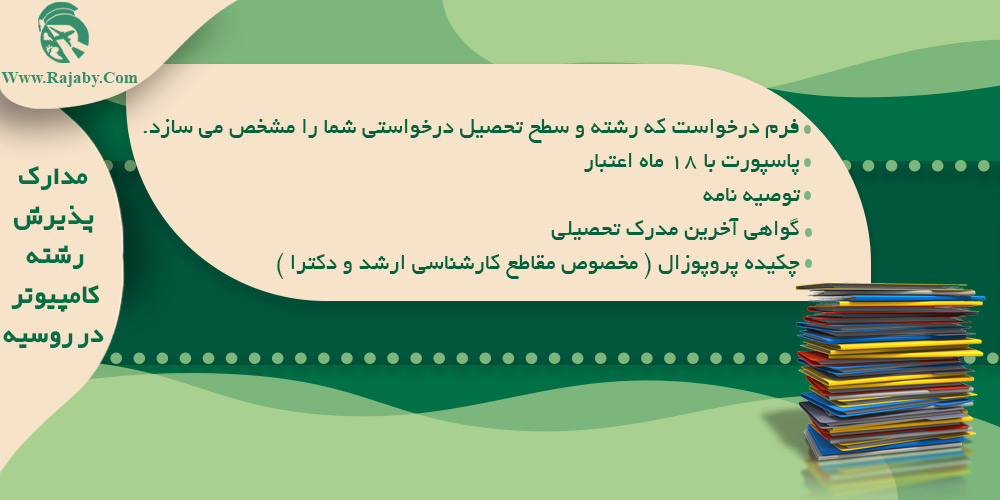 Www.Rajaby.Com

مدارک پذیرش رشته کامپیوتر در روسیه

فرم درخواست که رشته و سطح تحصیل درخواستی شما را مشخص می سازد.

پاسپورت با ۱۸ ماه اعتبار

توصیه نامه

گواهی آخرین مدرک تحصیلی

چکیده پروپوزال ( مخصوص مقاطع کارشناسی ارشد و دکترا )